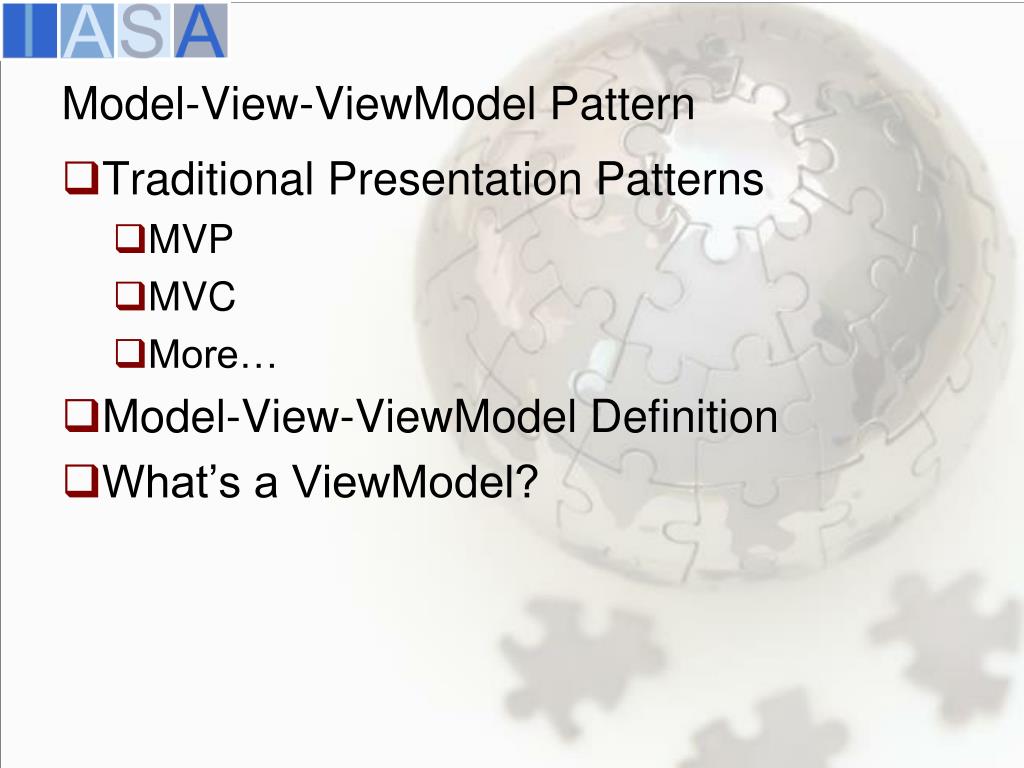 IASA

Model-View-ViewModel Pattern

❑Traditional Presentation Patterns
❑MVP
❑MVC
❑More…
❑Model-View-ViewModel Definition
❑What’s a ViewModel?